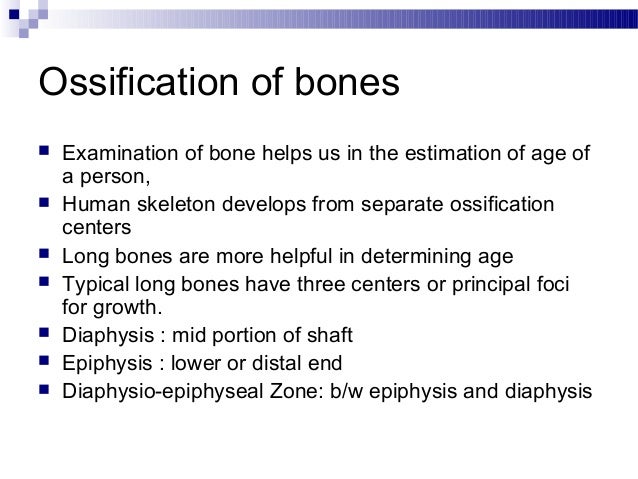 Ossification of bones

- Examination of bone helps us in the estimation of age of a person,
- Human skeleton develops from separate ossification centers
- Long bones are more helpful in determining age
- Typical long bones have three centers or principal foci for growth.
- Diaphysis : mid portion of shaft
- Epiphysis : lower or distal end
- Diaphysio-epiphyseal Zone: b/w epiphysis and diaphysis